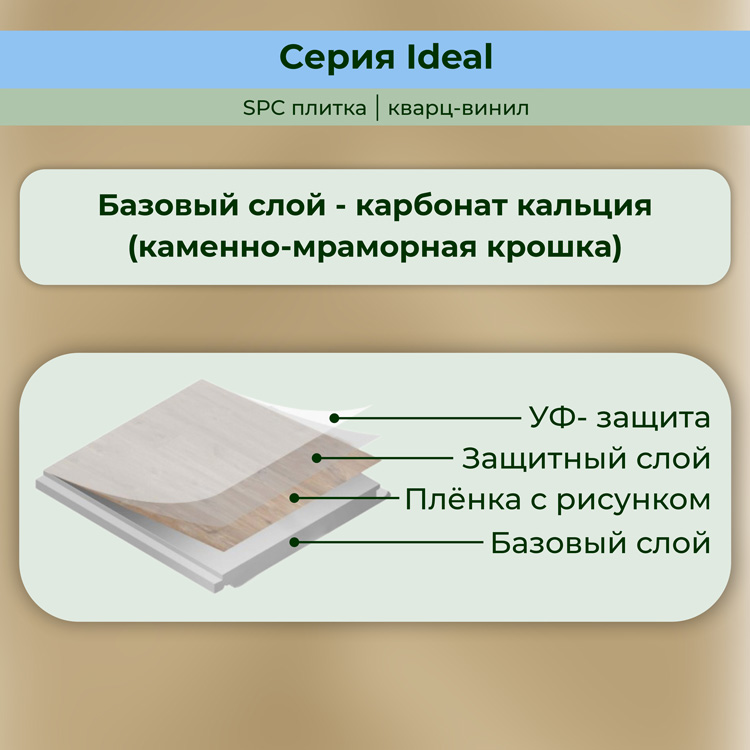 Серия Ideal

SPC плитка | кварц-винил

Базовый слой - карбонат кальция (каменно-мраморная крошка)

УФ- защита
Защитный слой
Плёнка с рисунком
Базовый слой